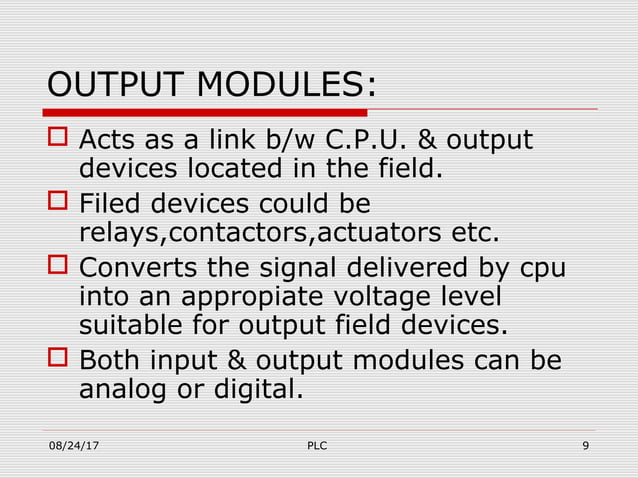 OUTPUT MODULES:

Acts as a link b/w C.P.U. & output devices located in the field.

Filed devices could be relays,contactors,actuators etc.

Converts the signal delivered by cpu into an appropiate voltage level suitable for output field devices.

Both input & output modules can be analog or digital.

08/24/17

PLC

9